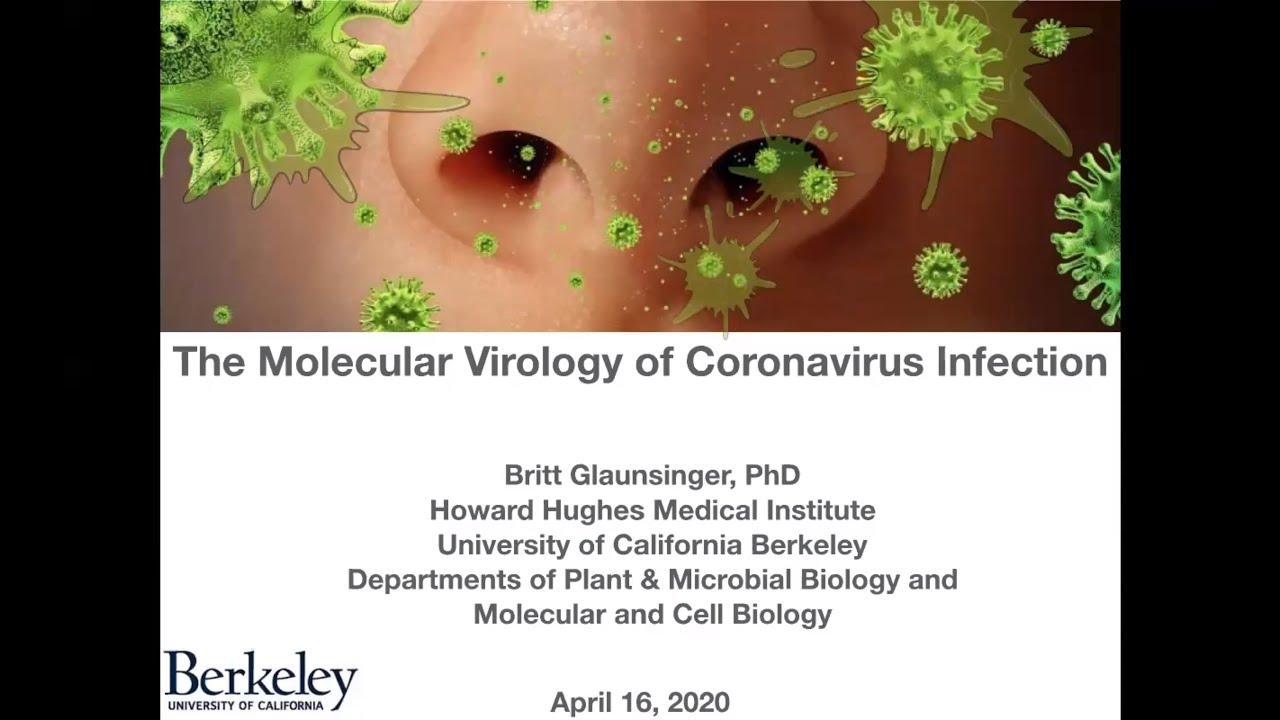 The Molecular Virology of Coronavirus Infection

Britt Glaunsinger, PhD
Howard Hughes Medical Institute
University of California Berkeley
Departments of Plant & Microbial Biology and
Molecular and Cell Biology

Berkeley
UNIVERSITY OF CALIFORNIA

April 16, 2020